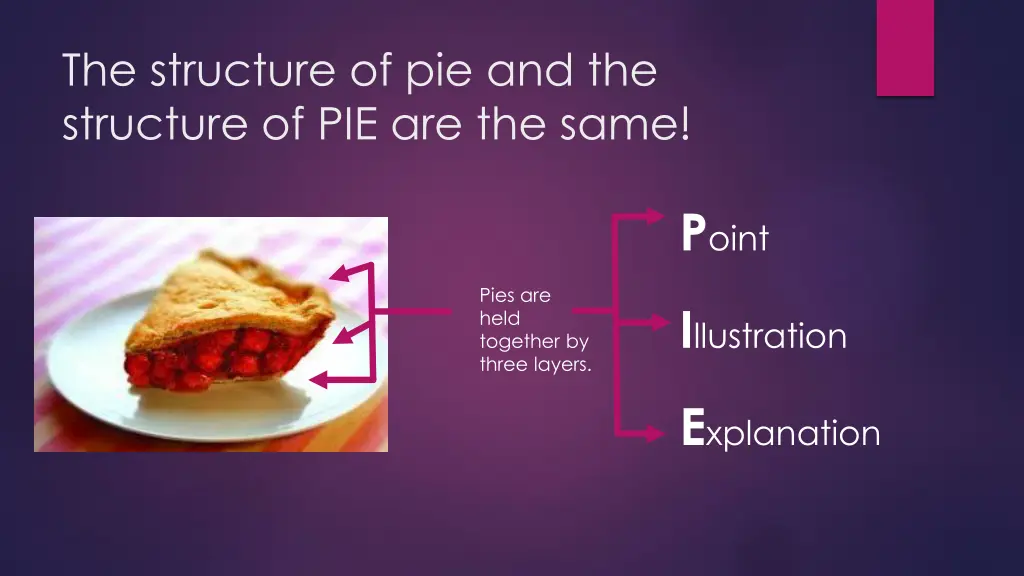 The structure of pie and the structure of PIE are the same!

Pies are held together by three layers.

Point

Illustration

Explanation